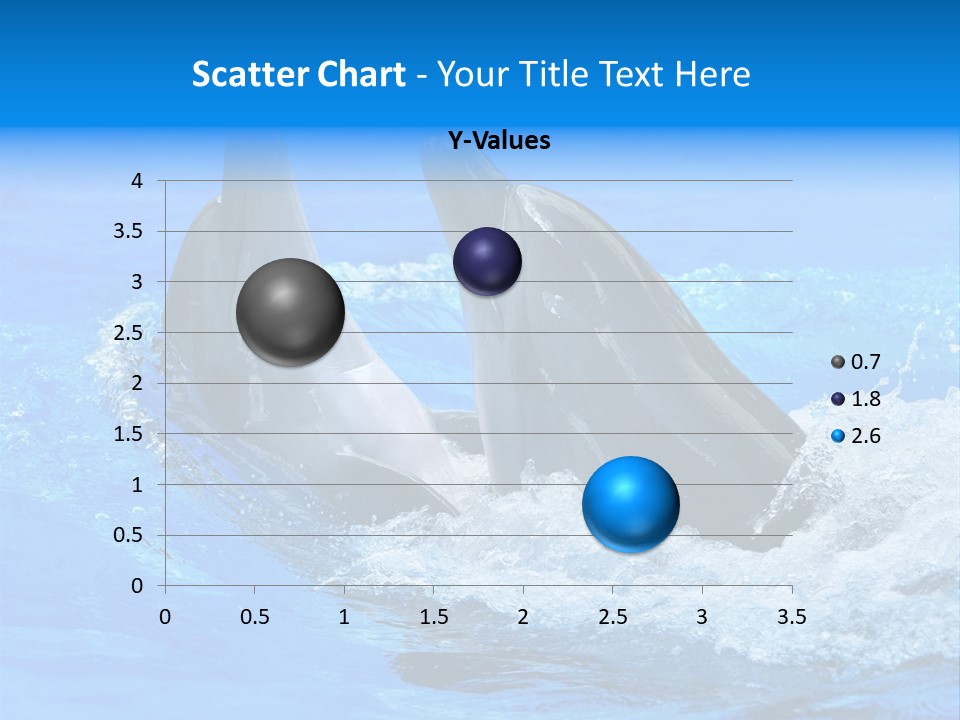 Scatter Chart - Your Title Text Here

Y-Values

4
3.5
3
2.5
2
1.5
1
0.5
0

0 0.5 1 1.5 2 2.5 3 3.5

0.7
1.8
2.6